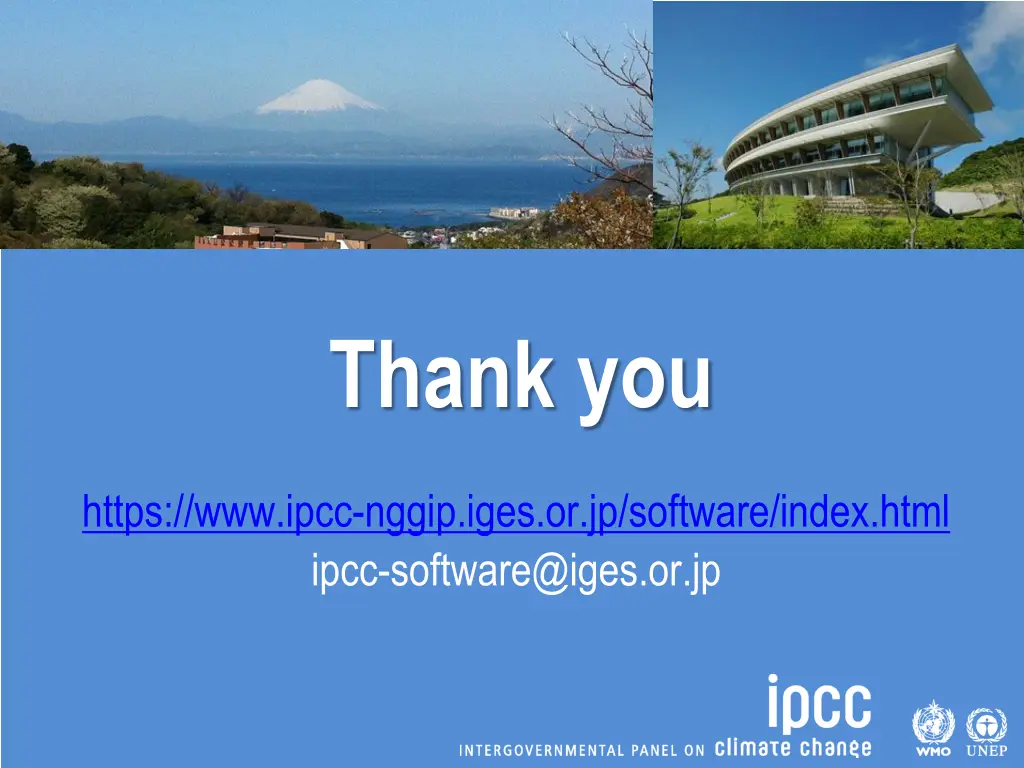 Thank you

https://www.ipcc-nggip.iges.or.jp/software/index.html
ipcc-software@iges.or.jp

ipcc
INTERGOVERNMENTAL PANEL ON climate change

WMO UNEP